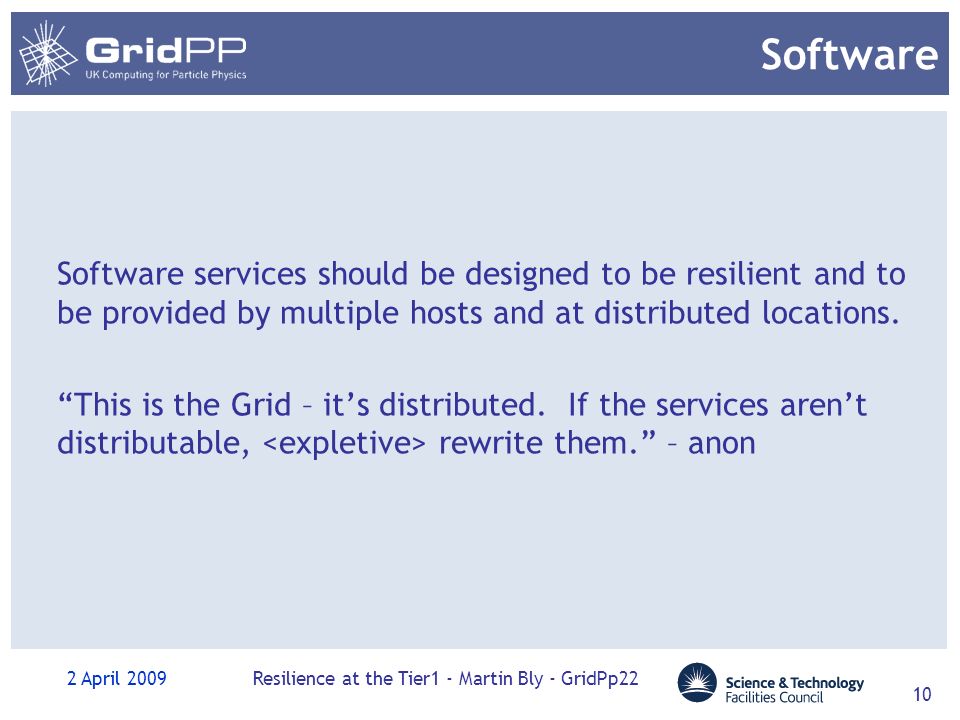 GridPP
UK Computing for Particle Physics

Software

Software services should be designed to be resilient and to be provided by multiple hosts and at distributed locations.

“This is the Grid – it’s distributed. If the services aren’t distributable, <expletive> rewrite them.” – anon

2 April 2009

Resilience at the Tier1 - Martin Bly - GridPp22

Science & Technology Facilities Council

10